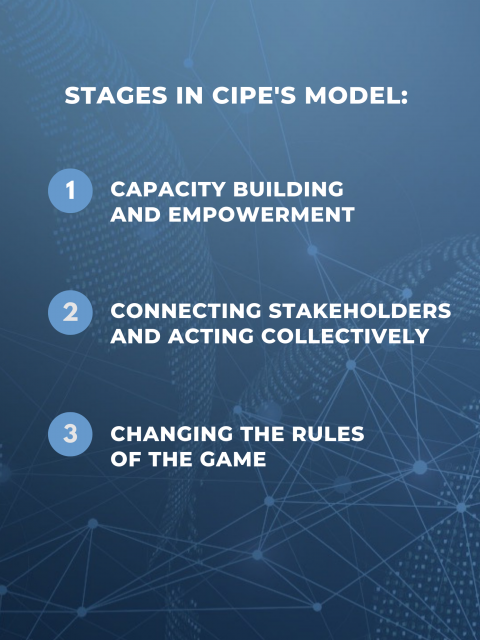 STAGES IN CIPE'S MODEL:

1 CAPACITY BUILDING AND EMPOWERMENT

2 CONNECTING STAKEHOLDERS AND ACTING COLLECTIVELY

3 CHANGING THE RULES OF THE GAME